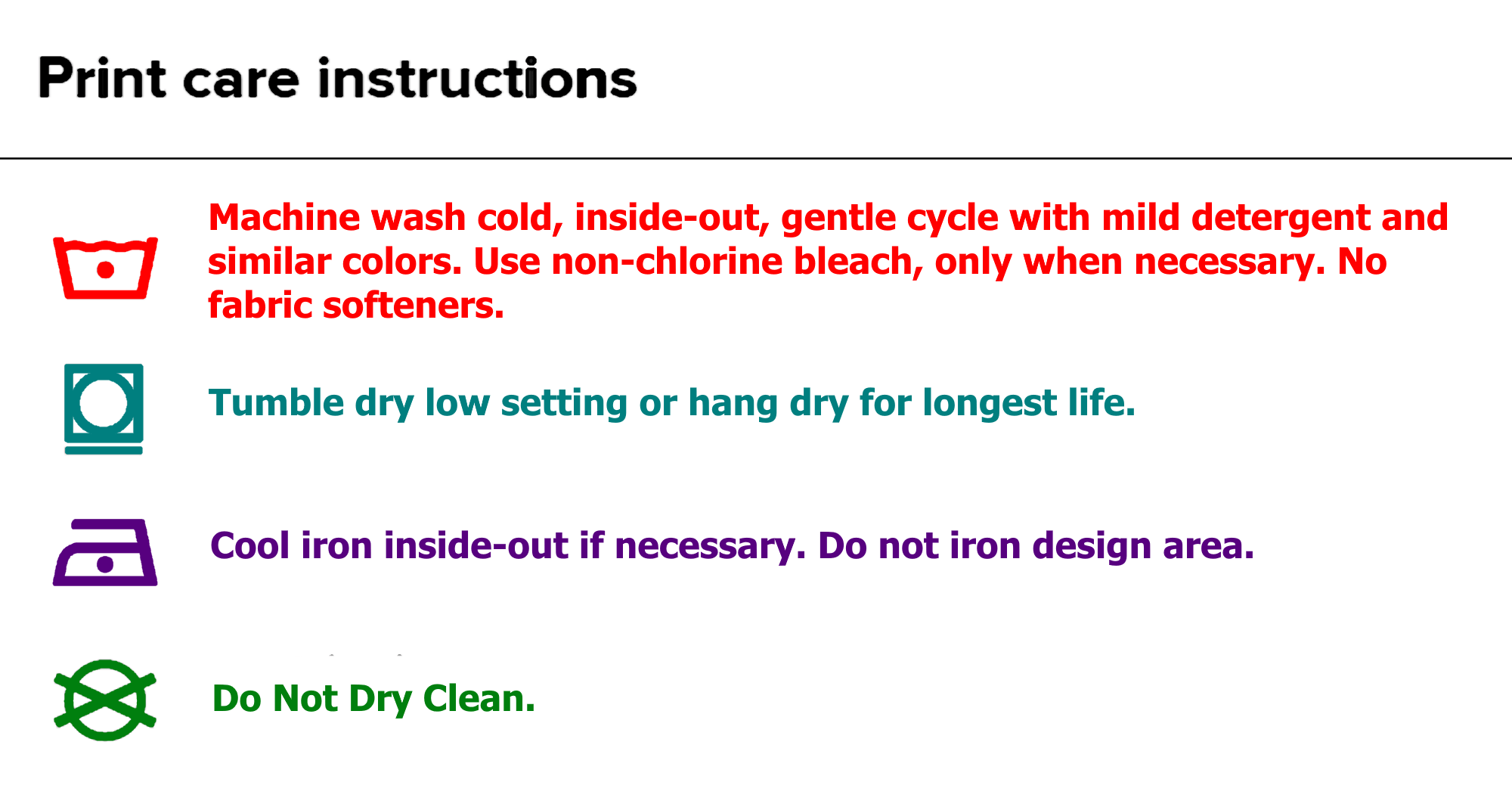 Print care instructions

Machine wash cold, inside-out, gentle cycle with mild detergent and similar colors. Use non-chlorine bleach, only when necessary. No fabric softeners.

Tumble dry low setting or hang dry for longest life.

Cool iron inside-out if necessary. Do not iron design area.

Do Not Dry Clean.